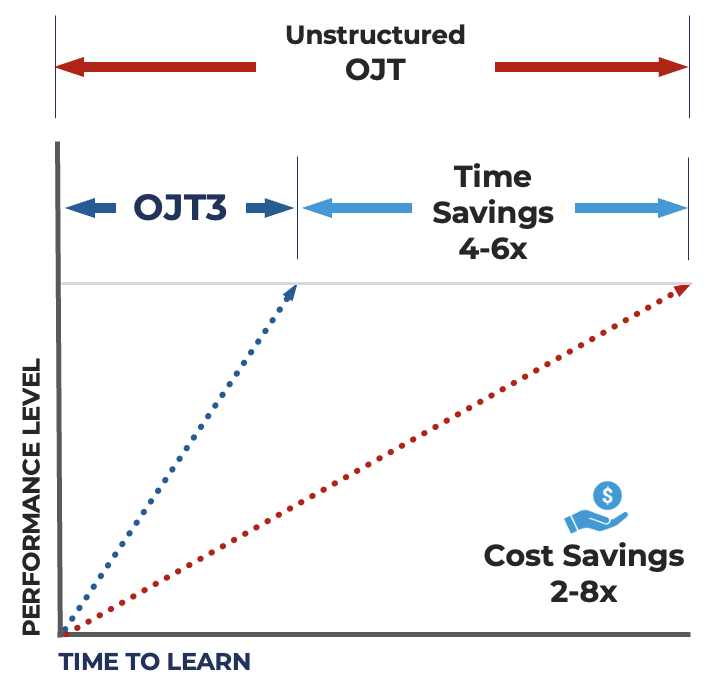 Unstructured
OJT

OJT3

Time
Savings
4-6x

PERFORMANCE LEVEL

$

Cost Savings
2-8x

TIME TO LEARN